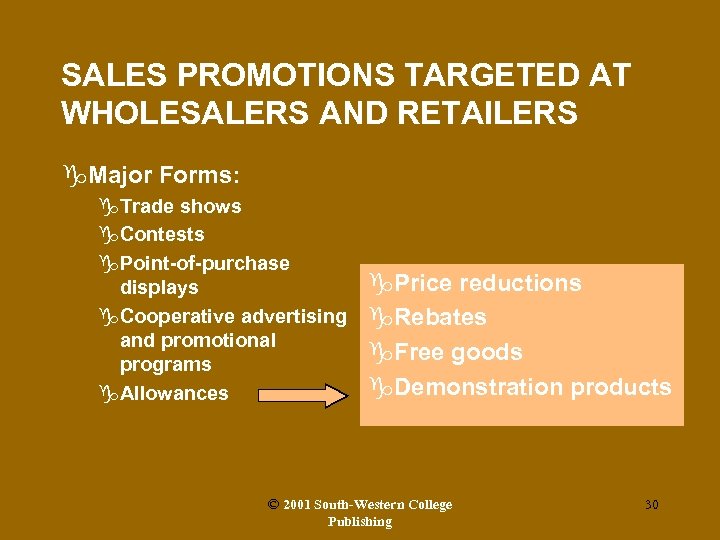 SALES PROMOTIONS TARGETED AT WHOLESALERS AND RETAILERS

Major Forms:

Trade shows

Contests

Point-of-purchase displays

Cooperative advertising and promotional programs

Allowances

Price reductions

Rebates

Free goods

Demonstration products

© 2001 South-Western College Publishing

30